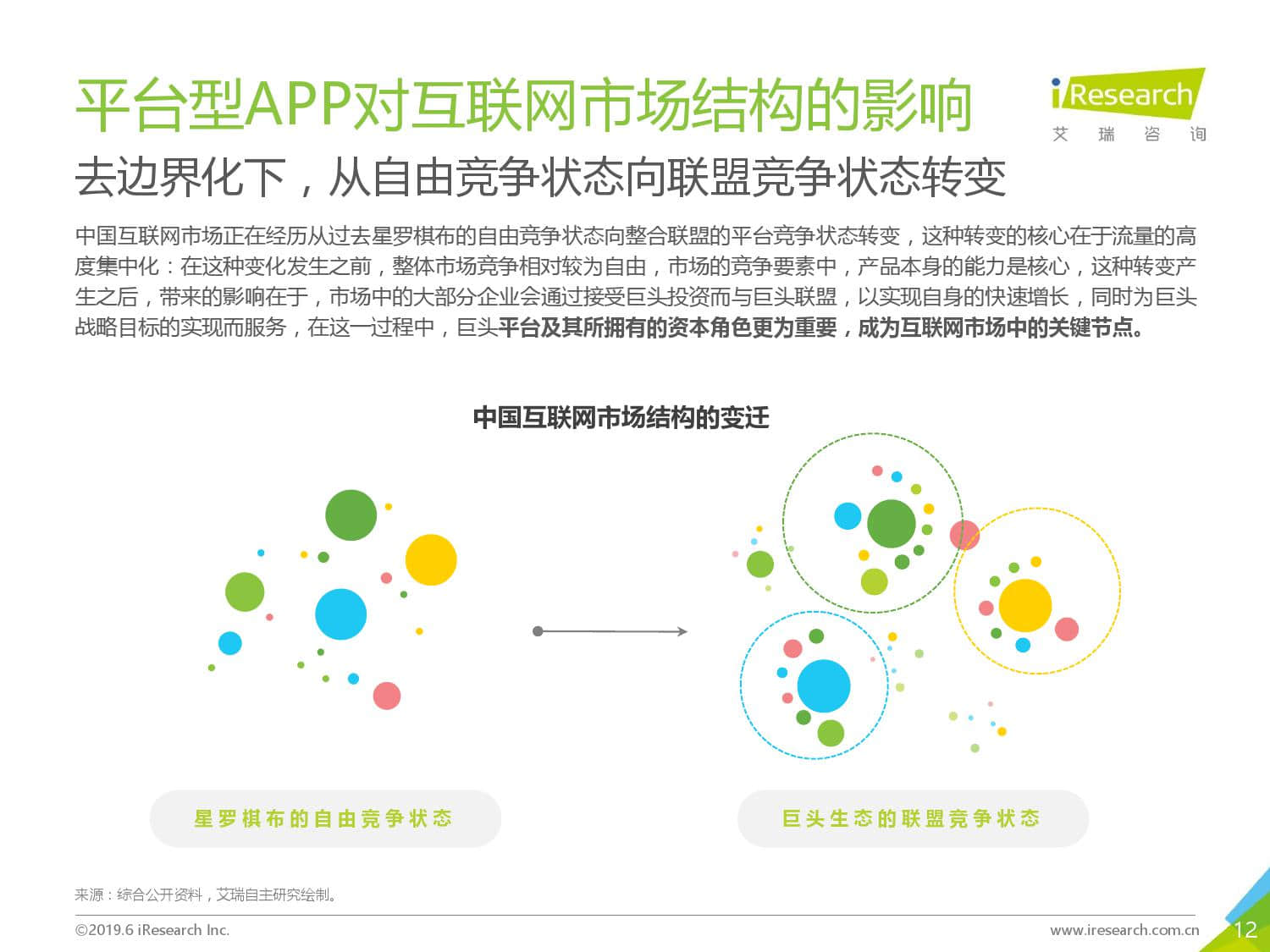 平台型APP对互联网市场结构的影响

iResearch
艾 瑞 咨 询

去边界化下，从自由竞争状态向联盟竞争状态转变

中国互联网市场正在经历从过去星罗棋布的自由竞争状态向整合联盟的平台竞争状态转变，这种转变的核心在于流量的高度集中化：在这种变化发生之前，整体市场竞争相对较为自由，市场的竞争要素中，产品本身的能力是核心，这种转变产生之后，带来的影响在于，市场中的大部分企业会通过接受巨头投资而与巨头联盟，以实现自身的快速增长，同时为巨头战略目标的实现而服务，在这一过程中，巨头平台及其所拥有的资本角色更为重要，成为互联网市场中的关键节点。

中国互联网市场结构的变迁

星罗棋布的自由竞争状态

巨头生态的联盟竞争状态

来源：综合公开资料，艾瑞自主研究绘制。

©2019.6 iResearch Inc.

www.iresearch.com.cn

12